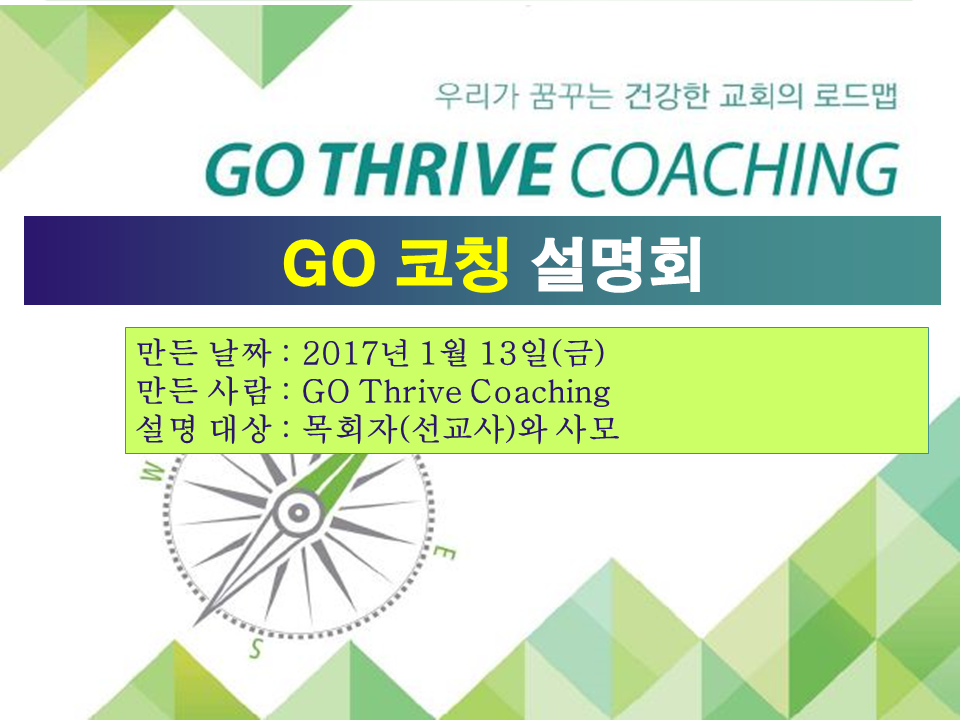 우리가 꿈꾸는 건강한 교회의 로드맵

GO THRIVE COACHING

GO 코칭 설명회

만든 날짜 : 2017년 1월 13일(금)
만든 사람 : GO Thrive Coaching
설명 대상 : 목회자(선교사)와 사모

W

E

S